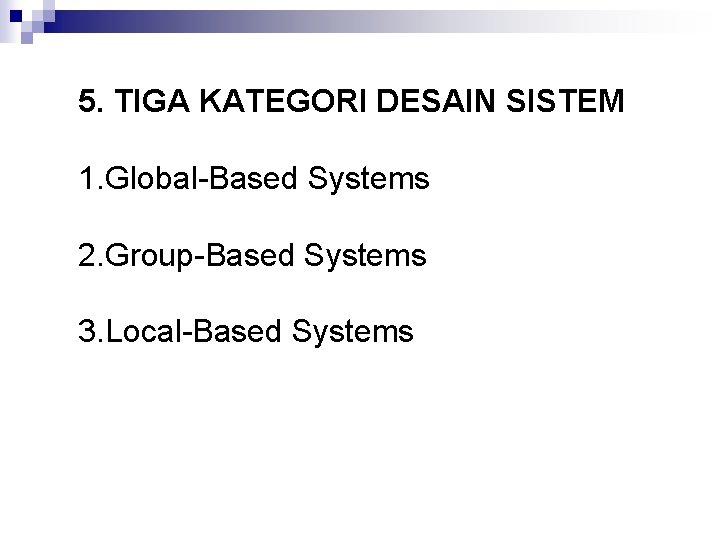 5. TIGA KATEGORI DESAIN SISTEM

1.Global-Based Systems

2.Group-Based Systems

3.Local-Based Systems